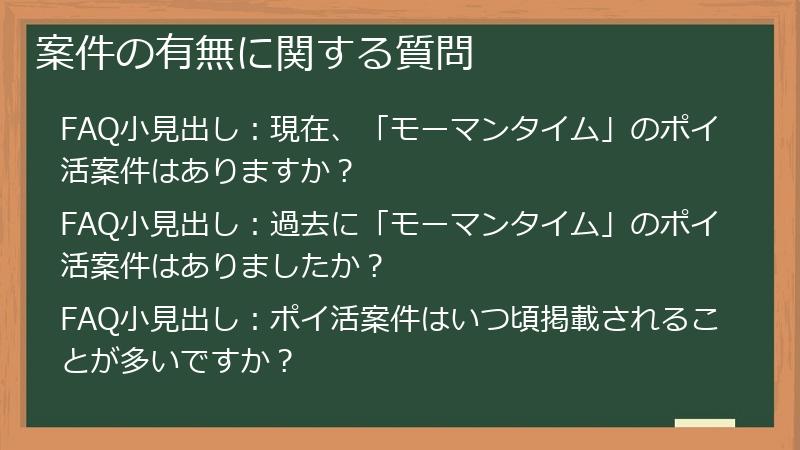 案件の有無に関する質問

FAQ小見出し：現在、「モーマンタイム」のポイ活案件はありますか？

FAQ小見出し：過去に「モーマンタイム」のポイ活案件はありましたか？

FAQ小見出し：ポイ活案件はいつ頃掲載されることが多いですか？